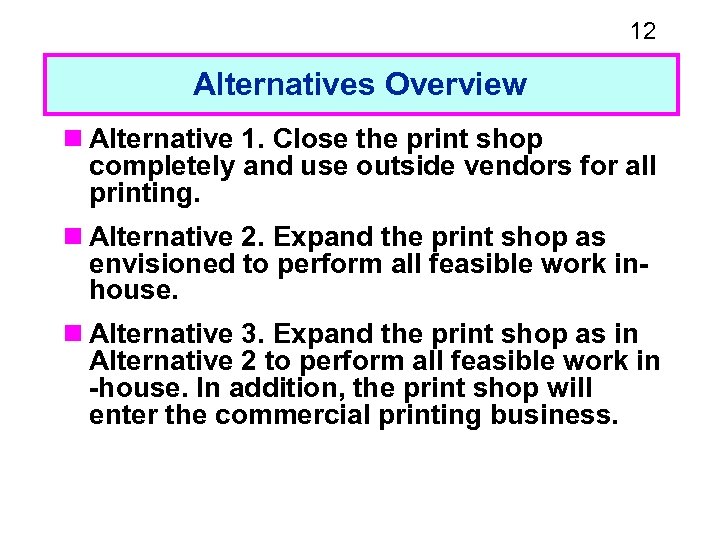 12

Alternatives Overview

Alternative 1. Close the print shop completely and use outside vendors for all printing.

Alternative 2. Expand the print shop as envisioned to perform all feasible work in-house.

Alternative 3. Expand the print shop as in Alternative 2 to perform all feasible work in -house. In addition, the print shop will enter the commercial printing business.